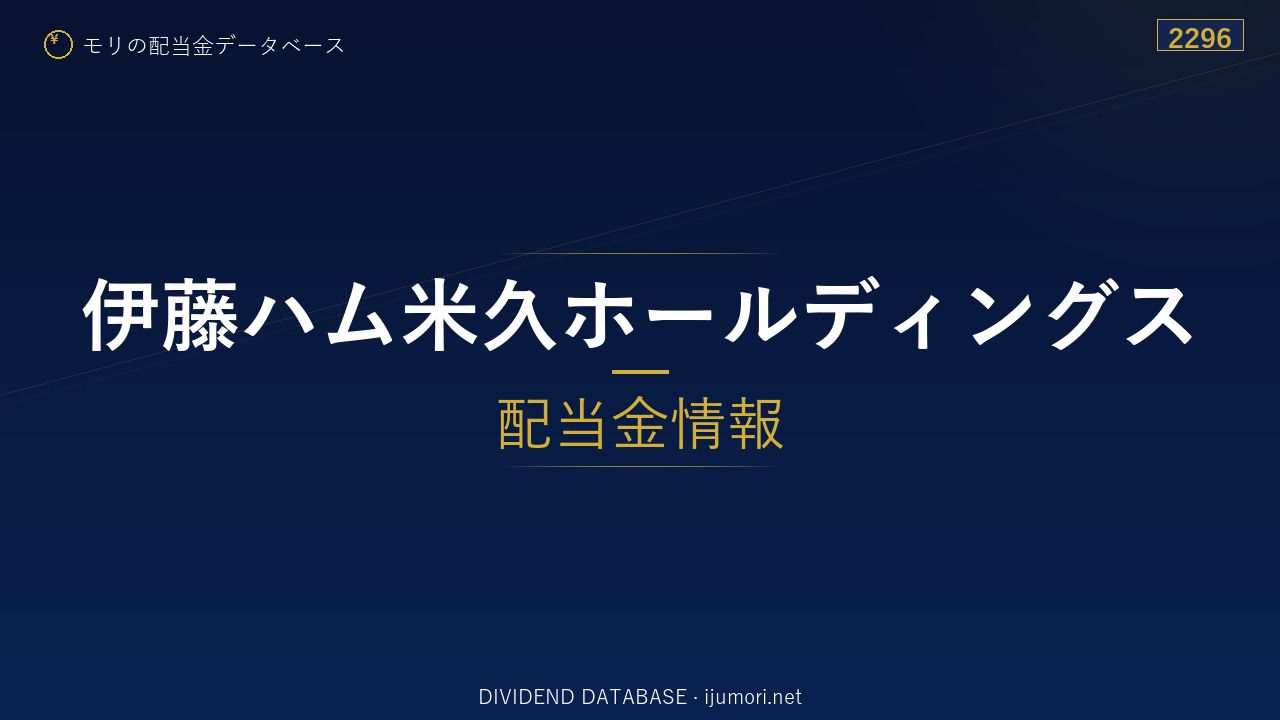 ¥ モリの配当金データベース

2296

伊藤ハム米久ホールディングス

配当金情報

DIVIDEND DATABASE · ijumori.net